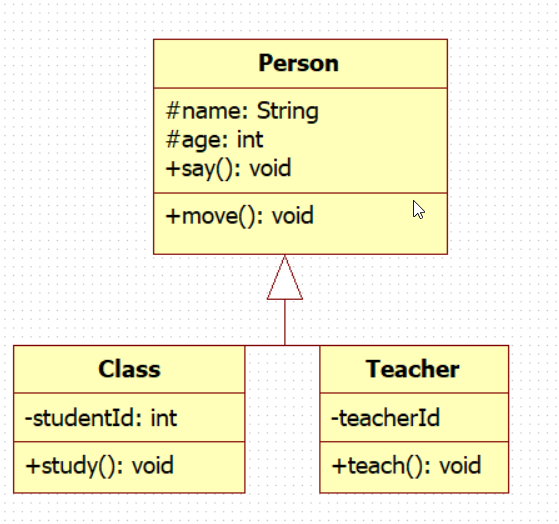 Person

#name: String
#age: int
+say(): void

+move(): void

Class

-studentId: int

+study(): void

Teacher

-teacherId

+teach(): void